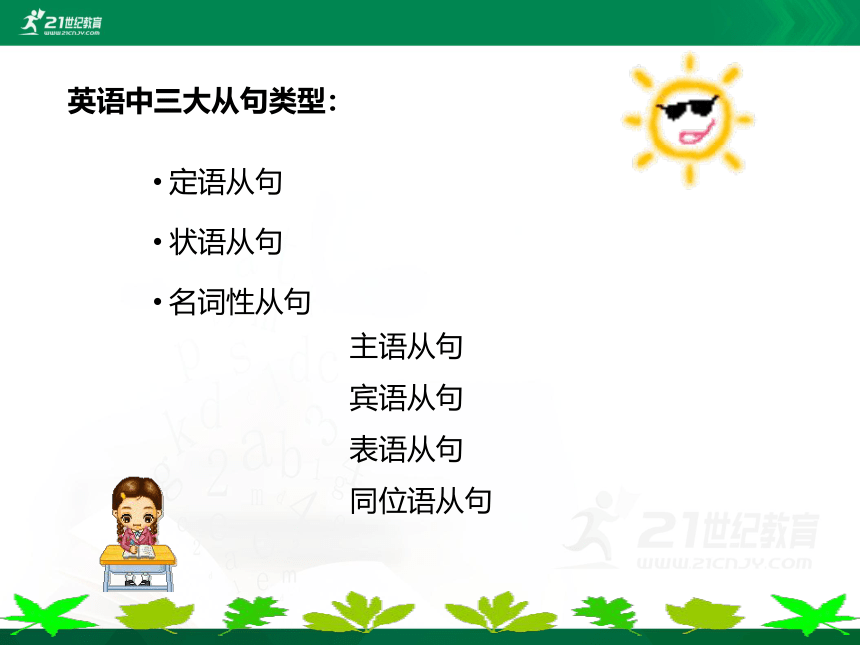 21世纪教育
WWW.21CNJY.COM

英语中三大从句类型：

• 定语从句
• 状语从句
• 名词性从句
主语从句
宾语从句
表语从句
同位语从句

21世纪教育
WWW.21CNJY.COM